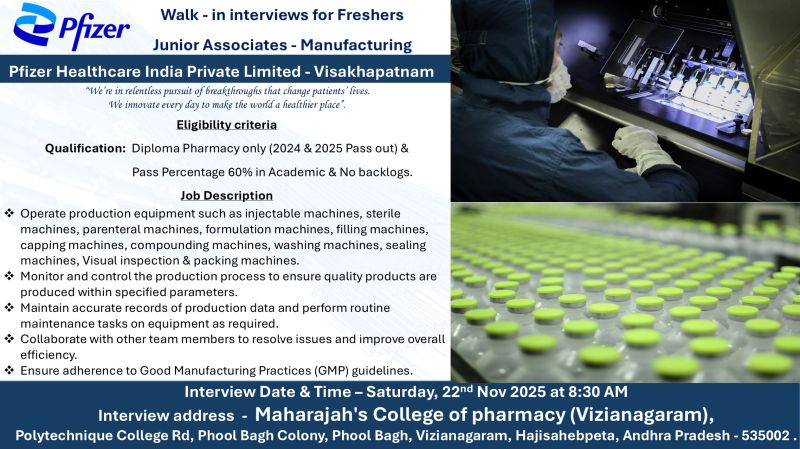 Pfizer

Walk - in interviews for Freshers

Junior Associates - Manufacturing

Pfizer Healthcare India Private Limited - Visakhapatnam

"We're in relentless pursuit of breakthroughs that change patients' lives. We innovate every day to make the world a healthier place".

Eligibility criteria

Qualification: Diploma Pharmacy only (2024 & 2025 Pass out) &

Pass Percentage 60% in Academic & No backlogs.

Job Description

❖ Operate production equipment such as injectable machines, sterile machines, parenteral machines, formulation machines, filling machines, capping machines, compounding machines, washing machines, sealing machines, Visual inspection & packing machines.
❖ Monitor and control the production process to ensure quality products are produced within specified parameters.
❖ Maintain accurate records of production data and perform routine maintenance tasks on equipment as required.
❖ Collaborate with other team members to resolve issues and improve overall efficiency.
❖ Ensure adherence to Good Manufacturing Practices (GMP) guidelines.

Interview Date & Time – Saturday, 22$^{nd}$ Nov 2025 at 8:30 AM

Interview address - Maharajah's College of pharmacy (Vizianagaram),

Polytechnique College Rd, Phool Bagh Colony, Phool Bagh, Vizianagaram, Hajisahebpeta, Andhra Pradesh - 535002 .